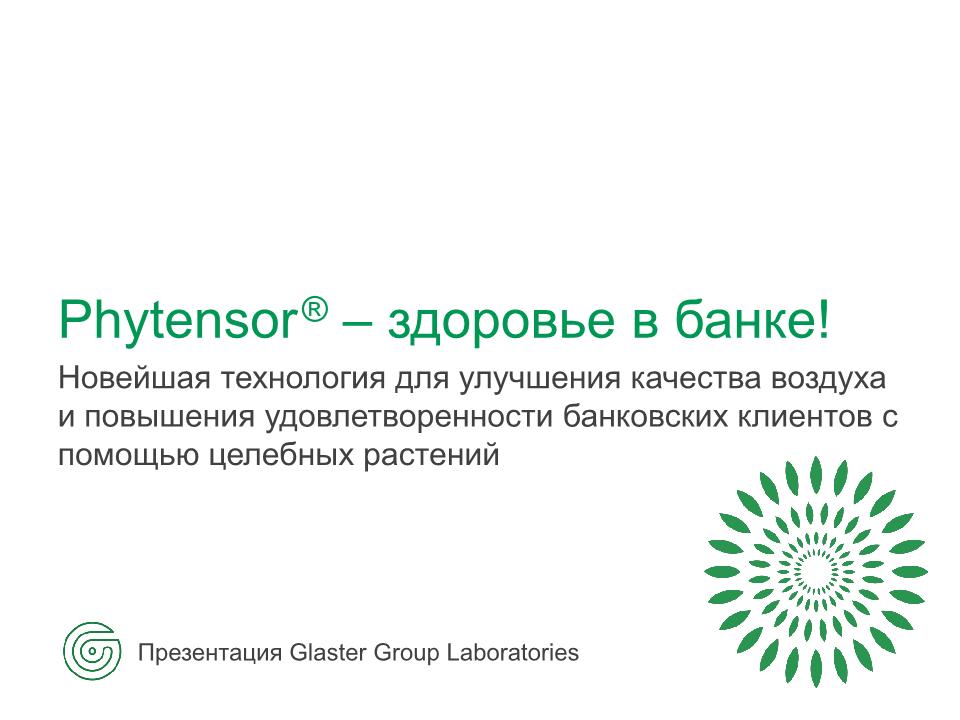 Phytensor® – здоровье в банке!

Новейшая технология для улучшения качества воздуха и повышения удовлетворенности банковских клиентов с помощью целебных растений

Презентация Glaster Group Laboratories